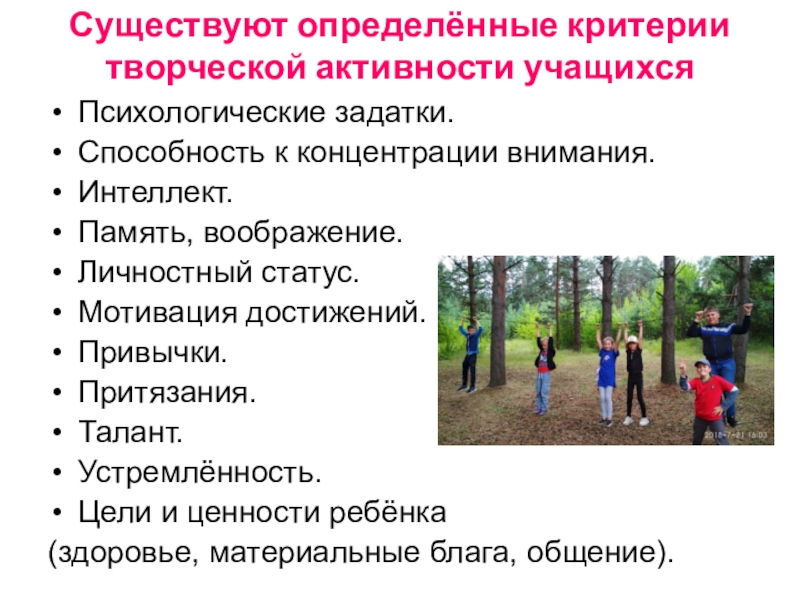 Существуют определённые критерии творческой активности учащихся

• Психологические задатки.
• Способность к концентрации внимания.
• Интеллект.
• Память, воображение.
• Личностный статус.
• Мотивация достижений.
• Привычки.
• Притязания.
• Талант.
• Устремлённость.
• Цели и ценности ребёнка
(здоровье, материальные блага, общение).

2018-7-21 16:03